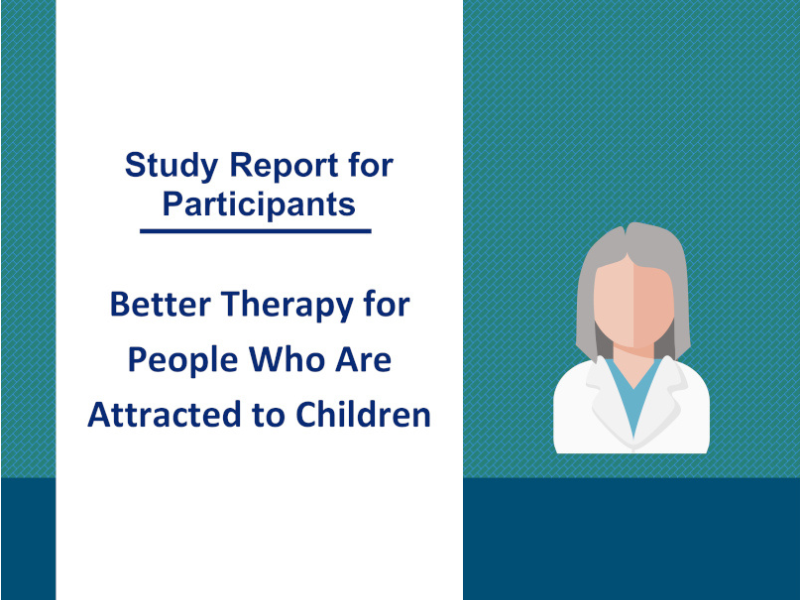 Study Report for Participants

Better Therapy for People Who Are Attracted to Children